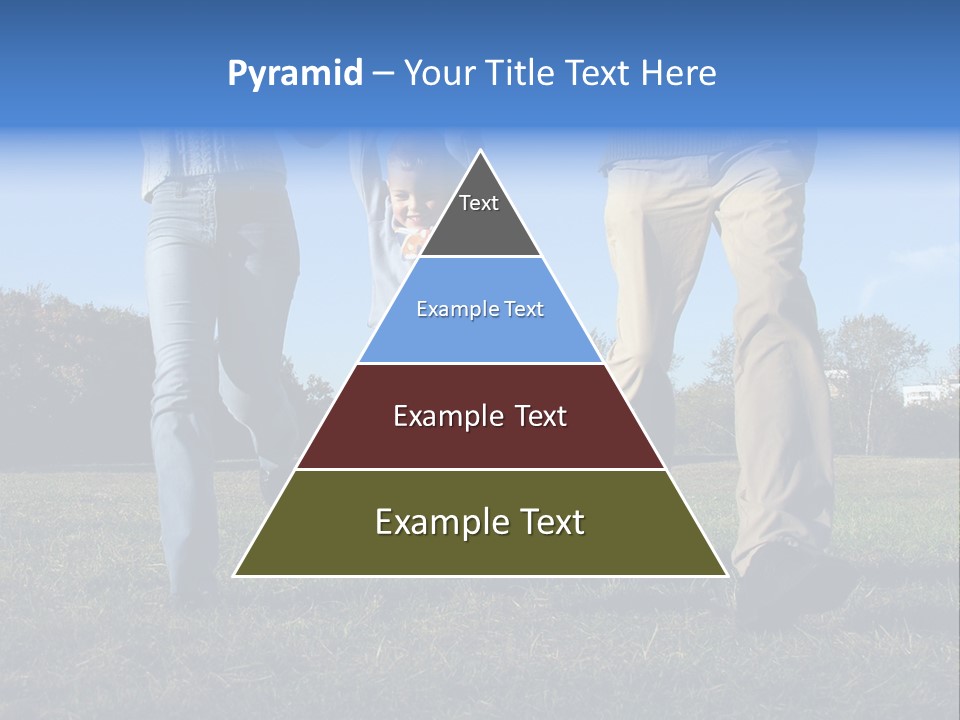 Pyramid – Your Title Text Here

Text

Example Text

Example Text

Example Text